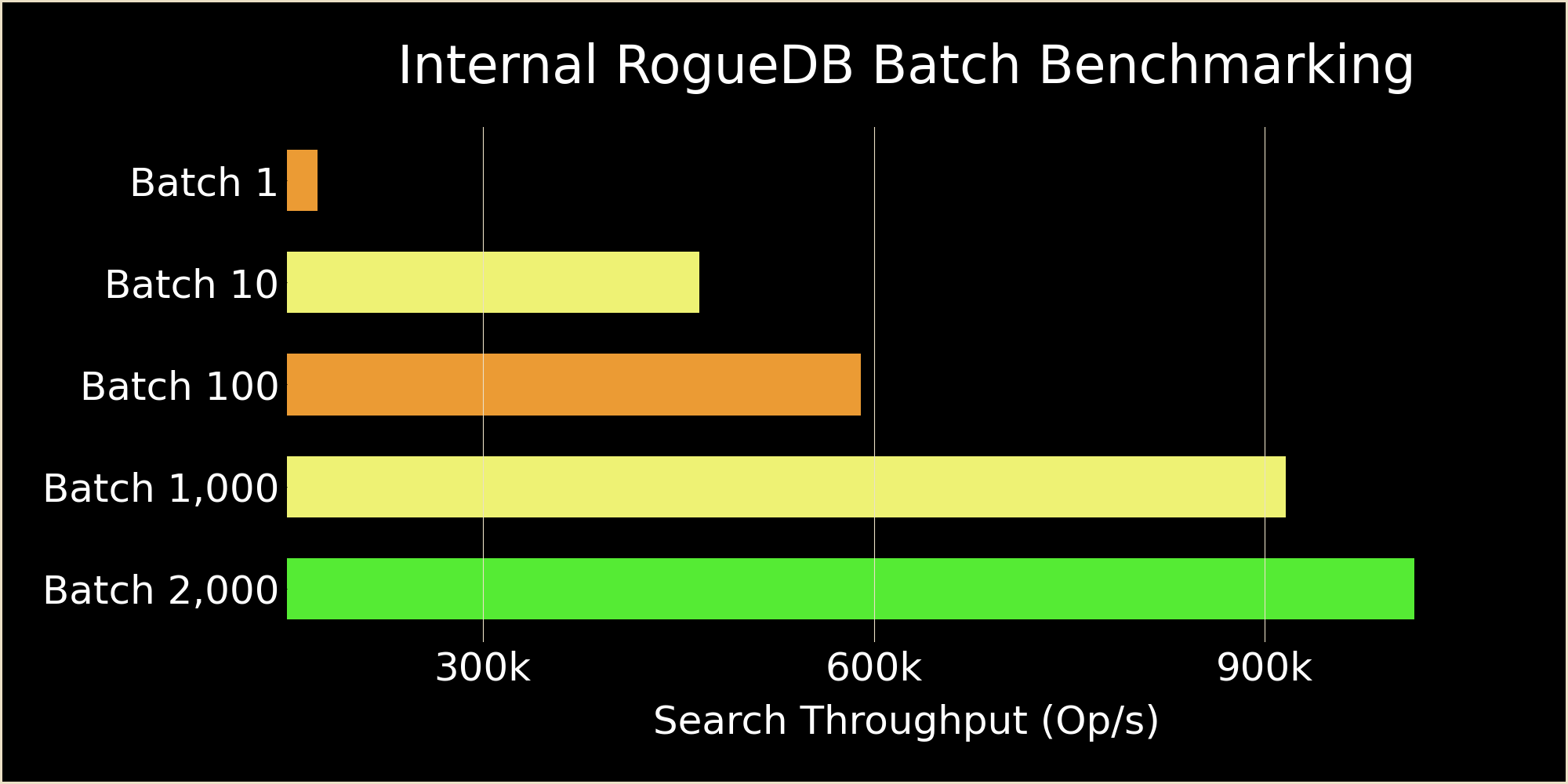 Internal RogueDB Batch Benchmarking

Batch 1
Batch 10
Batch 100
Batch 1,000
Batch 2,000

300k
600k
900k

Search Throughput (Op/s)